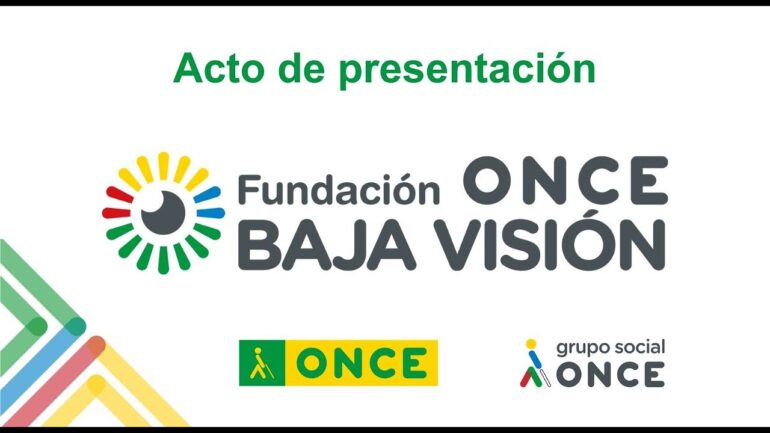 Acto de presentación

Fundación ONCE
BAJA VISIÓN

ONCE

grupo social
ONCE